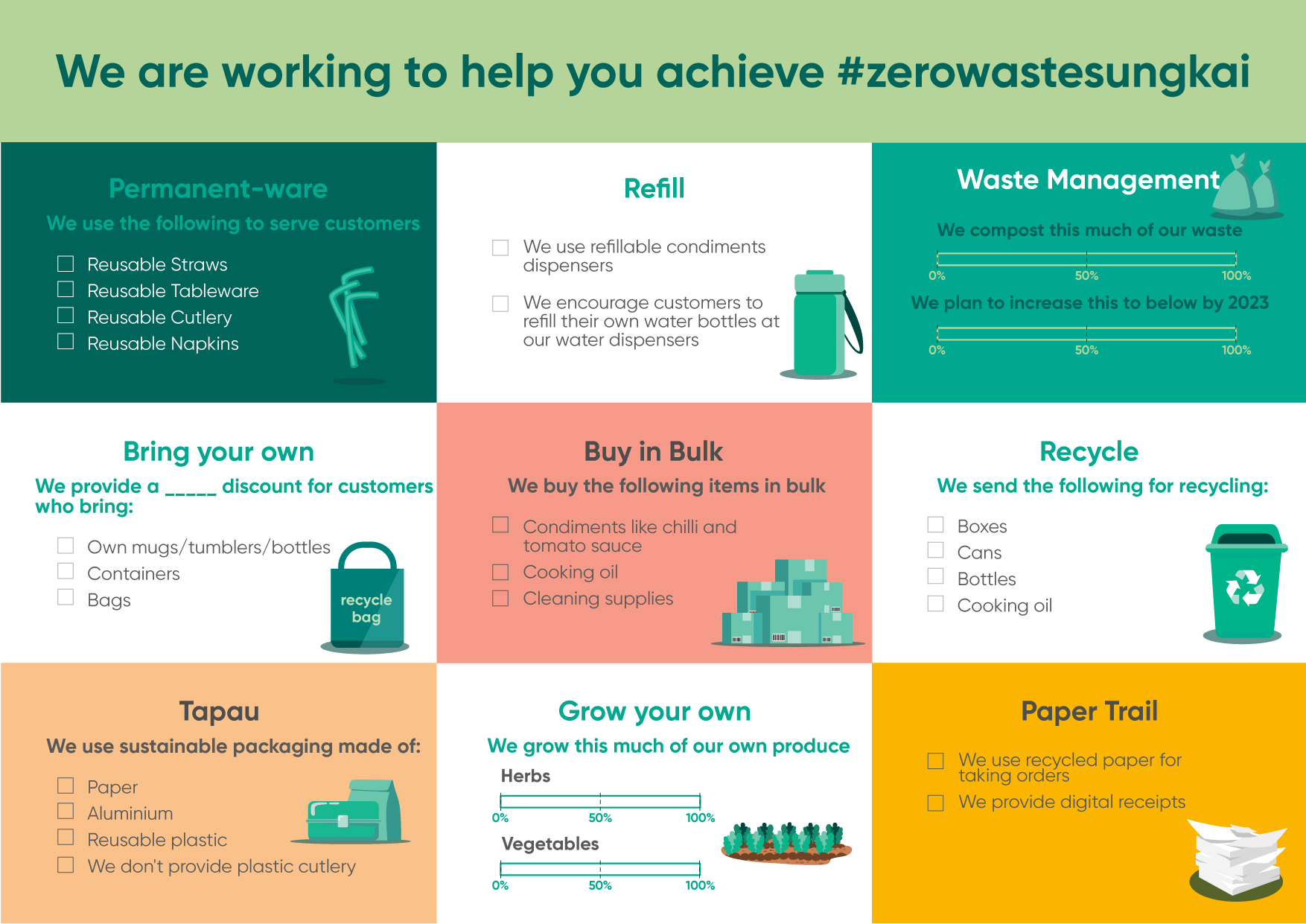 We are working to help you achieve #zerowastesungkai

Permanent-ware

We use the following to serve customers

☐ Reusable Straws
☐ Reusable Tableware
☐ Reusable Cutlery
☐ Reusable Napkins

Refill

☐ We use refillable condiments dispensers

☐ We encourage customers to refill their own water bottles at our water dispensers

Waste Management

We compost this much of our waste

0% 50% 100%

We plan to increase this to below by 2023

0% 50% 100%

Bring your own

We provide a _____ discount for customers who bring:

☐ Own mugs/tumblers/bottles
☐ Containers
☐ Bags

recycle bag

Buy in Bulk

We buy the following items in bulk

☐ Condiments like chilli and tomato sauce
☐ Cooking oil
☐ Cleaning supplies

Recycle

We send the following for recycling:

☐ Boxes
☐ Cans
☐ Bottles
☐ Cooking oil

Tapau

We use sustainable packaging made of:

☐ Paper
☐ Aluminium
☐ Reusable plastic
☐ We don't provide plastic cutlery

Grow your own

We grow this much of our own produce

Herbs

0% 50% 100%

Vegetables

0% 50% 100%

Paper Trail

☐ We use recycled paper for taking orders

☐ We provide digital receipts